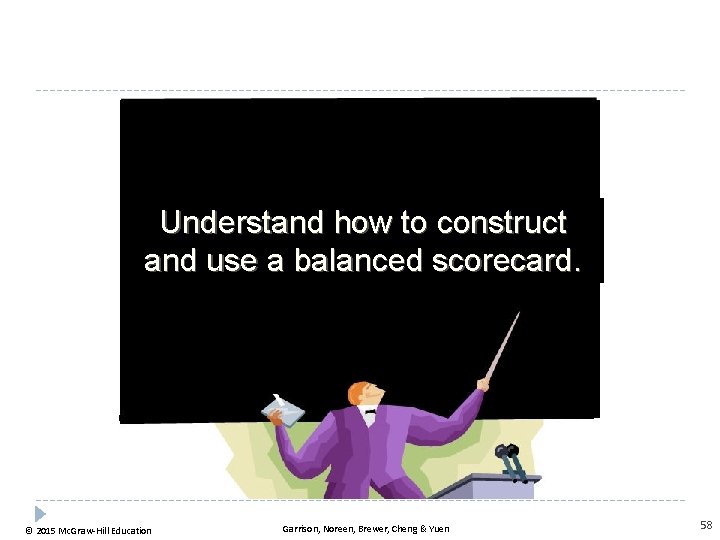 Understand how to construct and use a balanced scorecard.

© 2015 McGraw-Hill Education

Garrison, Noreen, Brewer, Cheng & Yuen

58